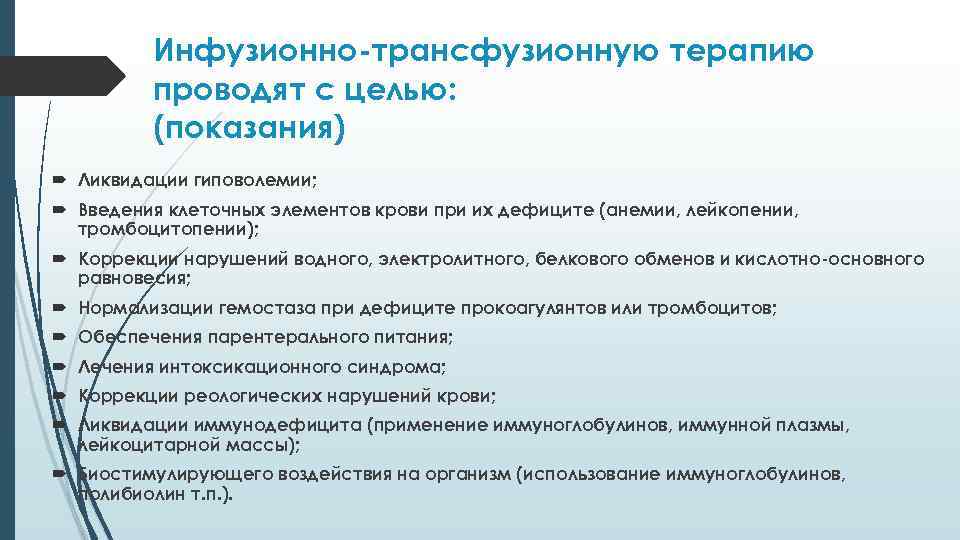 Инфузионно-трансфузионную терапию проводят с целью:
(показания)

Ликвидации гиповолемии;

Введения клеточных элементов крови при их дефиците (анемии, лейкопении, тромбоцитопении);

Коррекции нарушений водного, электролитного, белкового обменов и кислотно-основного равновесия;

Нормализации гемостаза при дефиците прокоагулянтов или тромбоцитов;

Обеспечения парентерального питания;

Лечения интоксикационного синдрома;

Коррекции реологических нарушений крови;

Ликвидации иммунодефицита (применение иммуноглобулинов, иммунной плазмы, лейкоцитарной массы);

Биостимулирующего воздействия на организм (использование иммуноглобулинов, полибиолин т.п.).